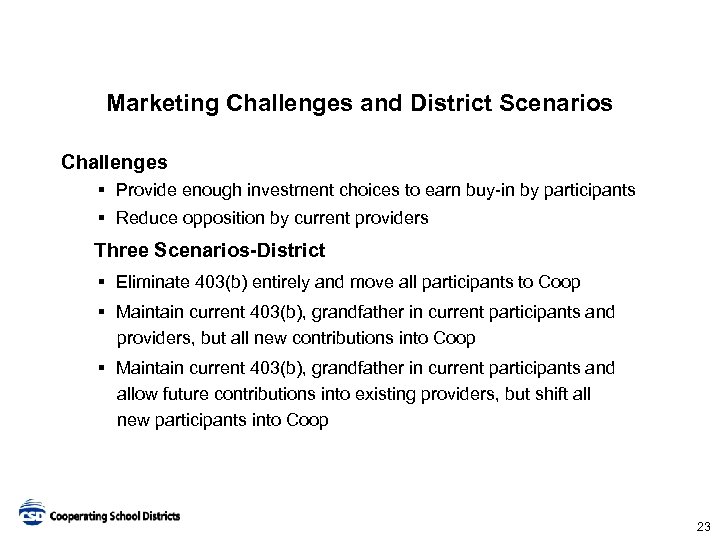 Marketing Challenges and District Scenarios

Challenges

▪ Provide enough investment choices to earn buy-in by participants

▪ Reduce opposition by current providers

Three Scenarios-District

▪ Eliminate 403(b) entirely and move all participants to Coop

▪ Maintain current 403(b), grandfather in current participants and providers, but all new contributions into Coop

▪ Maintain current 403(b), grandfather in current participants and allow future contributions into existing providers, but shift all new participants into Coop

CSD Cooperating School Districts

23